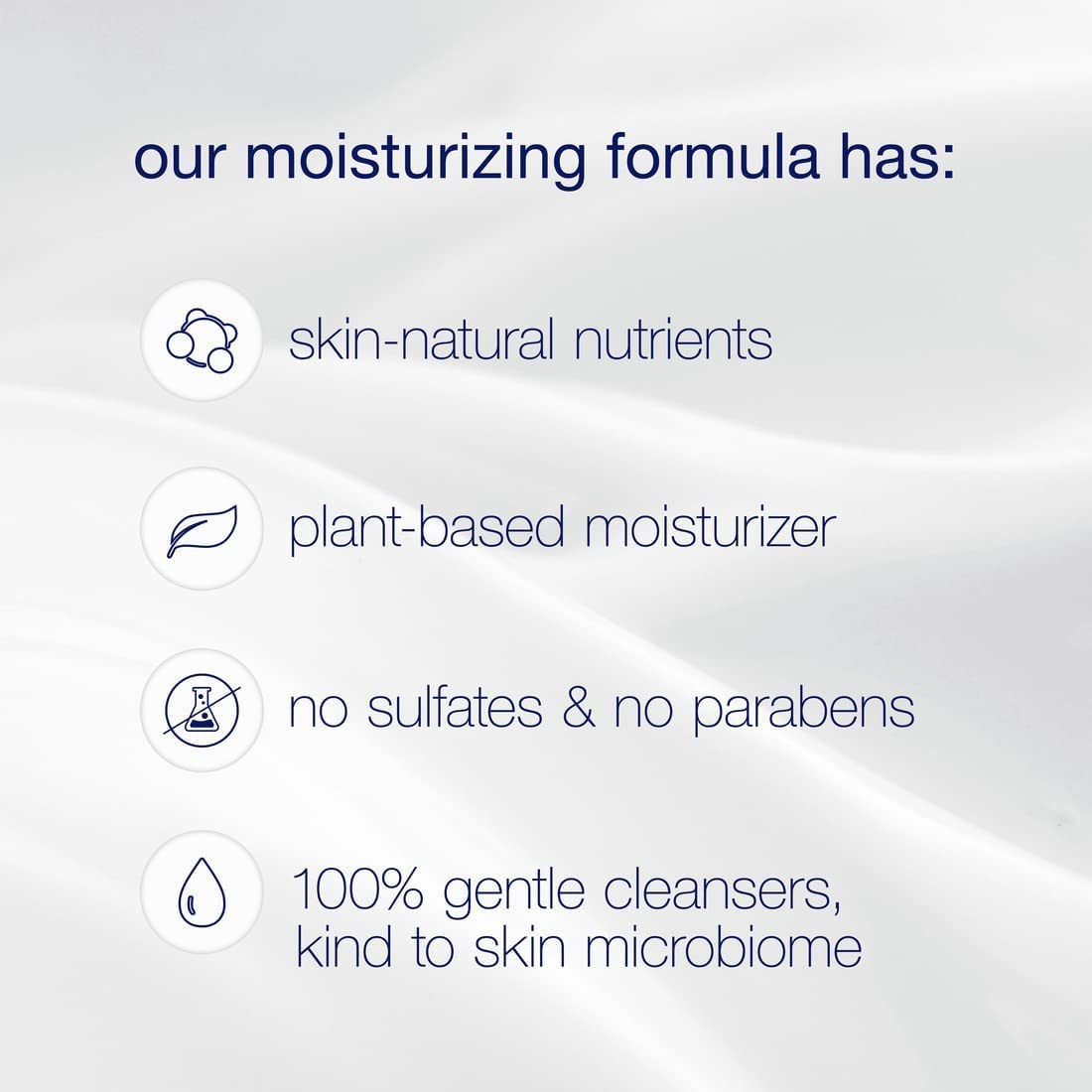 our moisturizing formula has:

skin-natural nutrients

plant-based moisturizer

no sulfates & no parabens

100% gentle cleansers, kind to skin microbiome